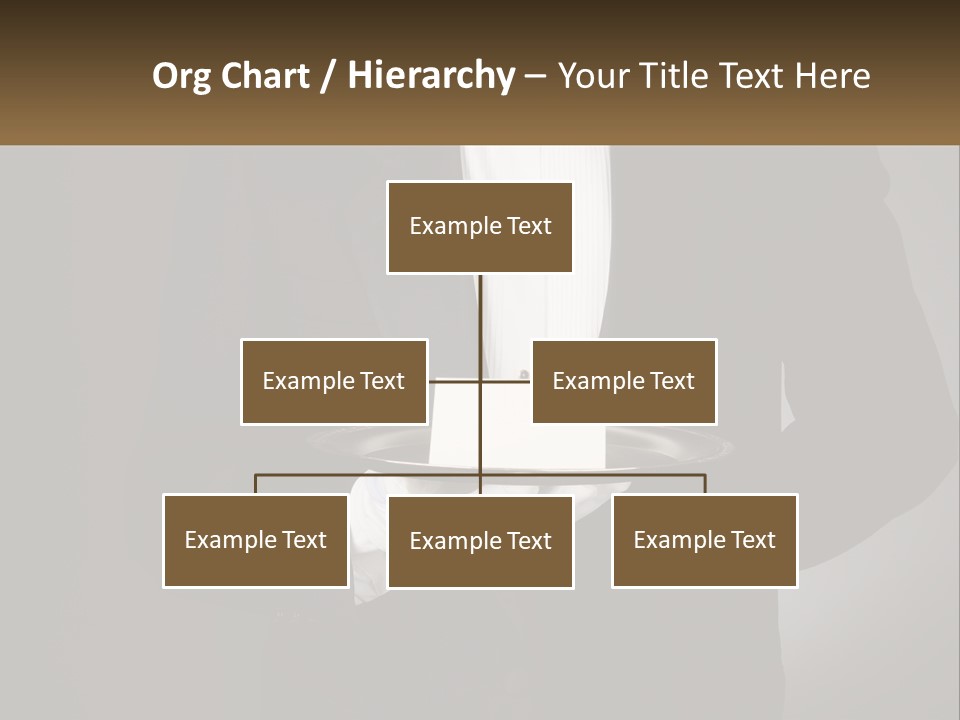 Org Chart / Hierarchy – Your Title Text Here

Example Text

Example Text

Example Text

Example Text

Example Text

Example Text